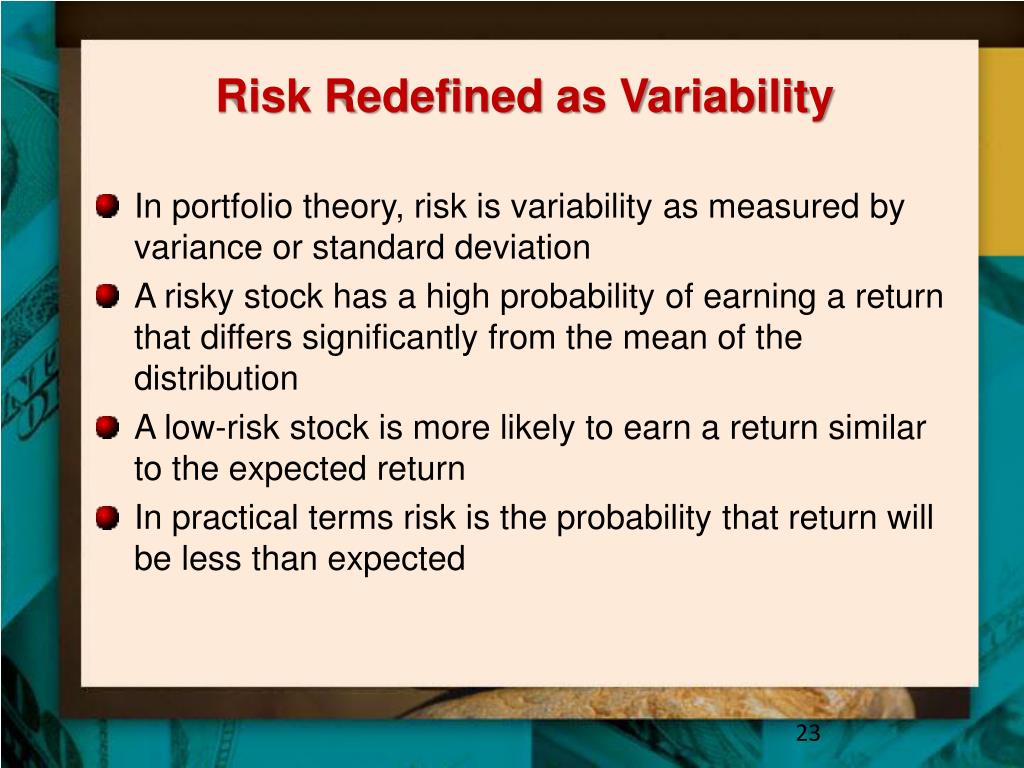 Risk Redefined as Variability

In portfolio theory, risk is variability as measured by variance or standard deviation

A risky stock has a high probability of earning a return that differs significantly from the mean of the distribution

A low-risk stock is more likely to earn a return similar to the expected return

In practical terms risk is the probability that return will be less than expected

23